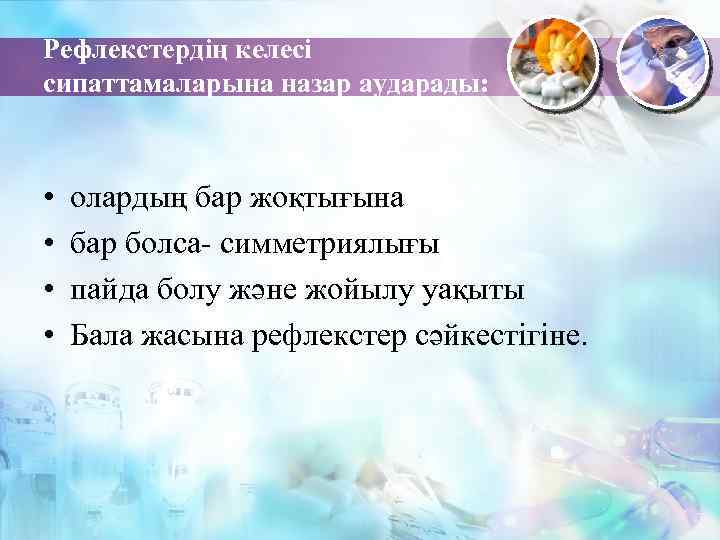 Рефлекстердің келесі сипаттамаларына назар аударады:

• олардың бар жоқтығына
• бар болса- симметриялығы
• пайда болу және жойылу уақыты
• Бала жасына рефлекстер сәйкестігіне.